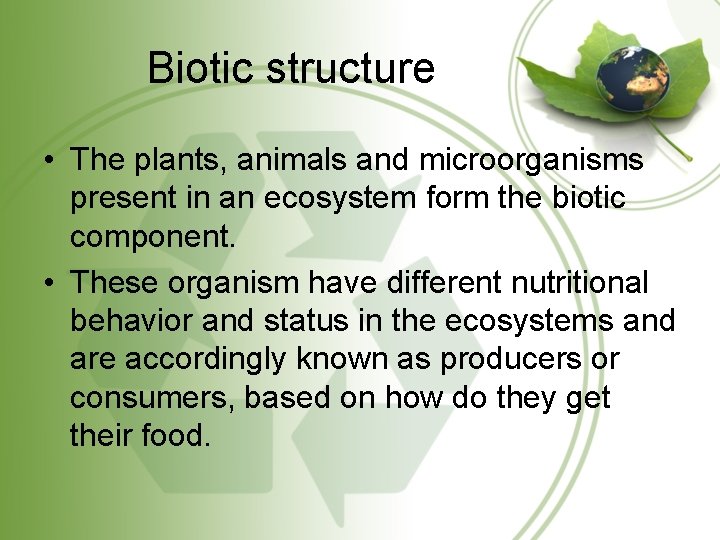 Biotic structure

• The plants, animals and microorganisms present in an ecosystem form the biotic component.

• These organism have different nutritional behavior and status in the ecosystems and are accordingly known as producers or consumers, based on how do they get their food.